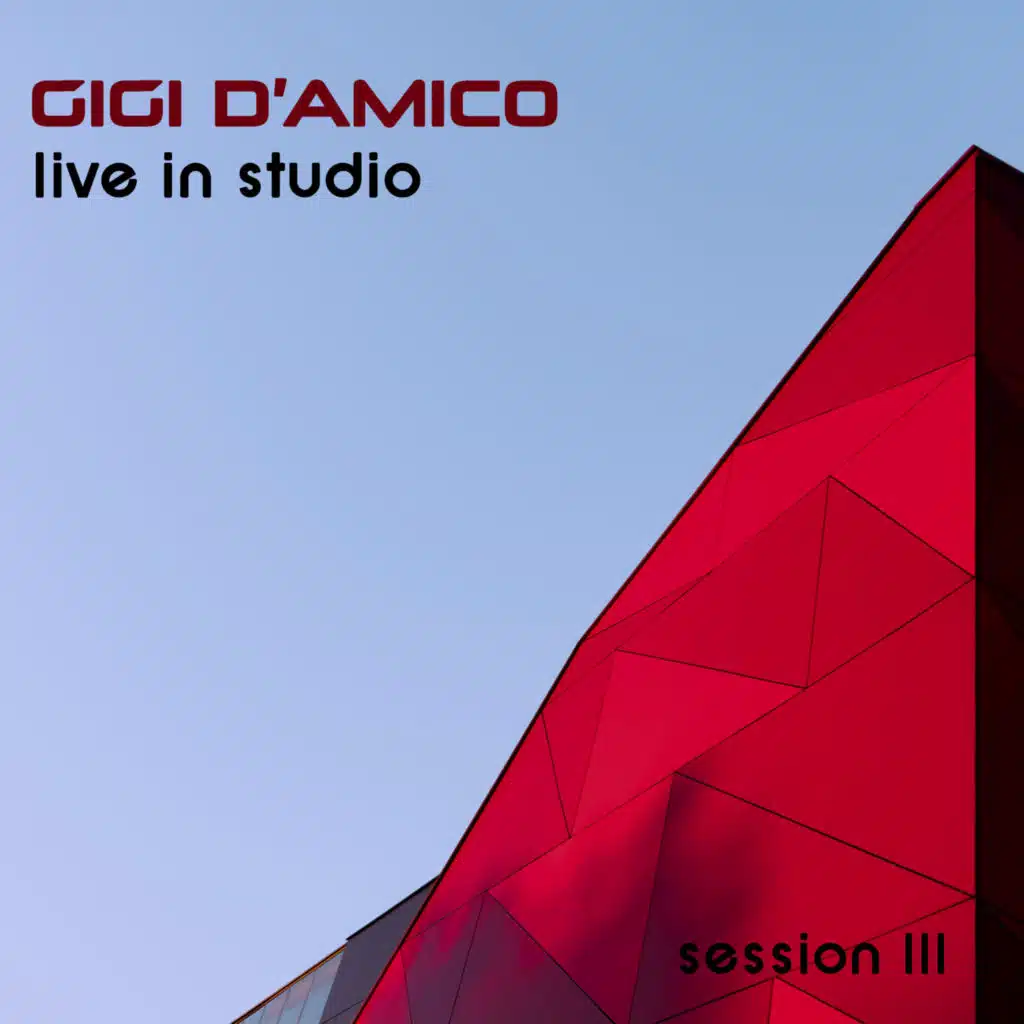 GIGI D'AMICO
live in studio

session III